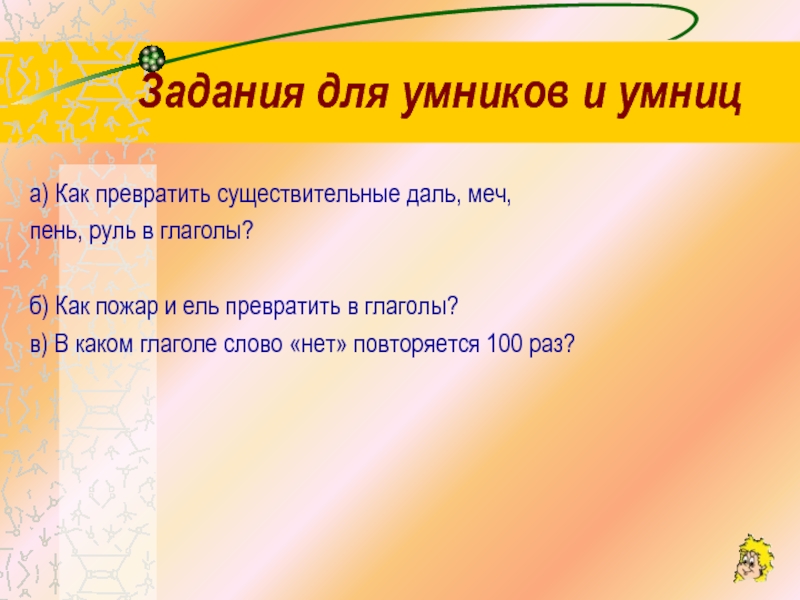 Задания для умников и умниц

а) Как превратить существительные даль, меч, пень, руль в глаголы?

б) Как пожар и ель превратить в глаголы?

в) В каком глаголе слово «нет» повторяется 100 раз?